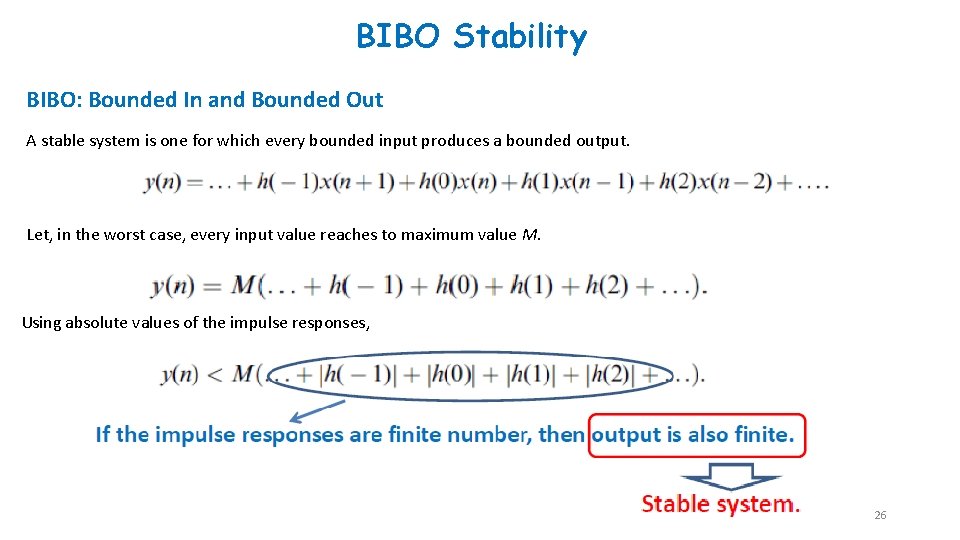 BIBO Stability

BIBO: Bounded In and Bounded Out

A stable system is one for which every bounded input produces a bounded output.

$y(n) = \ldots + h(-1)x(n+1) + h(0)x(n) + h(1)x(n-1) + h(2)x(n-2) + \ldots.$

Let, in the worst case, every input value reaches to maximum value $M$.

$y(n) = M(\ldots + h(-1) + h(0) + h(1) + h(2) + \ldots).$

Using absolute values of the impulse responses,

$y(n) < M(\ldots + |h(-1)| + |h(0)| + |h(1)| + |h(2)| + \ldots).$

If the impulse responses are finite number, then output is also finite.

Stable system.

26